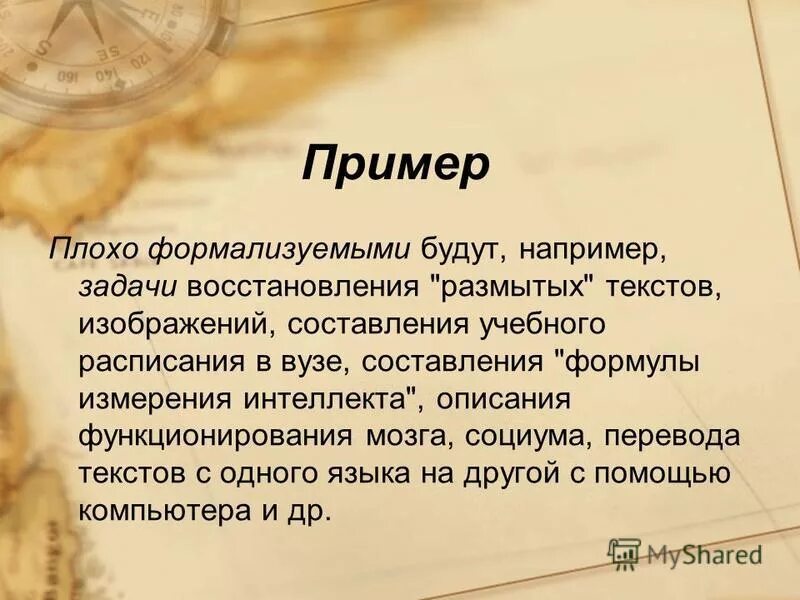 Пример

Плохо формализуемыми будут, например, задачи восстановления "размытых" текстов, изображений, составления учебного расписания в вузе, составления "формулы измерения интеллекта", описания функционирования мозга, социума, перевода текстов с одного языка на другой с помощью компьютера и др.

MyShared